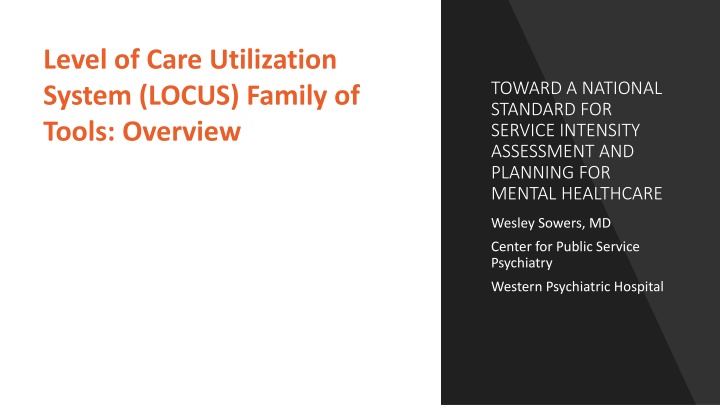 Level of Care Utilization System (LOCUS) Family of Tools: Overview

TOWARD A NATIONAL STANDARD FOR SERVICE INTENSITY ASSESSMENT AND PLANNING FOR MENTAL HEALTHCARE

Wesley Sowers, MD

Center for Public Service Psychiatry

Western Psychiatric Hospital